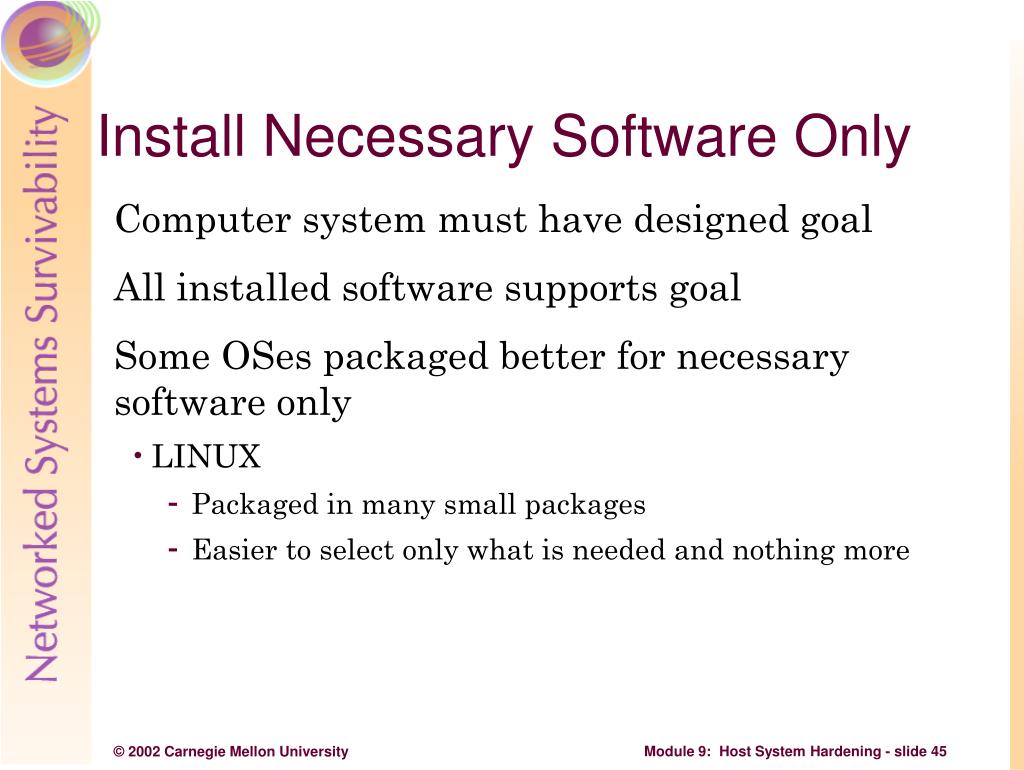 Networked Systems Survivability

Install Necessary Software Only

Computer system must have designed goal

All installed software supports goal

Some OSes packaged better for necessary software only

• LINUX

- Packaged in many small packages

- Easier to select only what is needed and nothing more

© 2002 Carnegie Mellon University

Module 9: Host System Hardening - slide 45